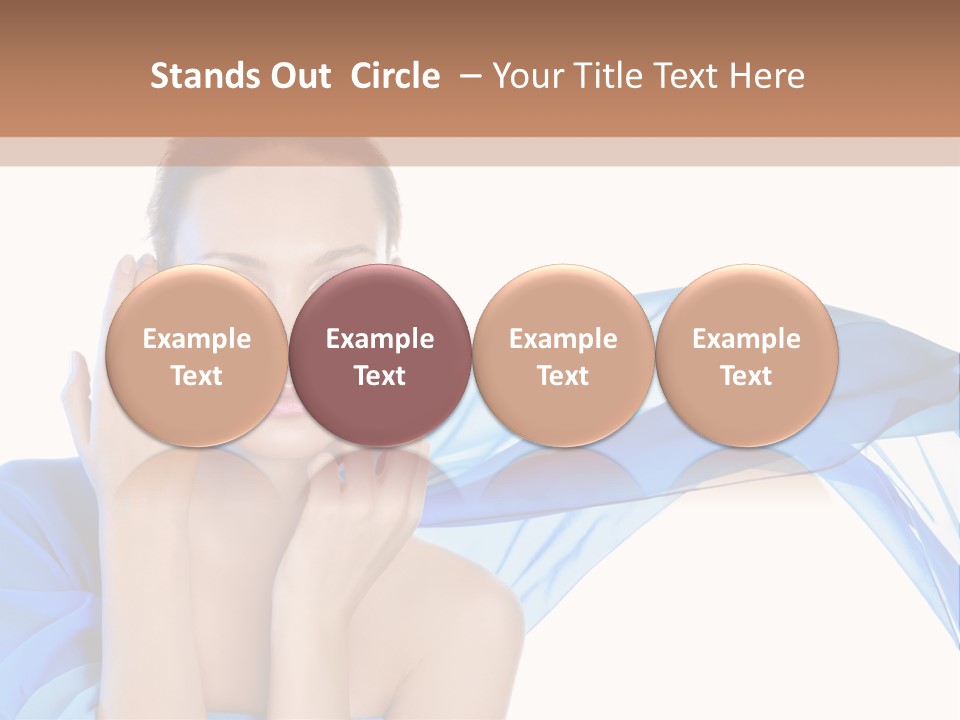 Stands Out Circle – Your Title Text Here

Example Text

Example Text

Example Text

Example Text